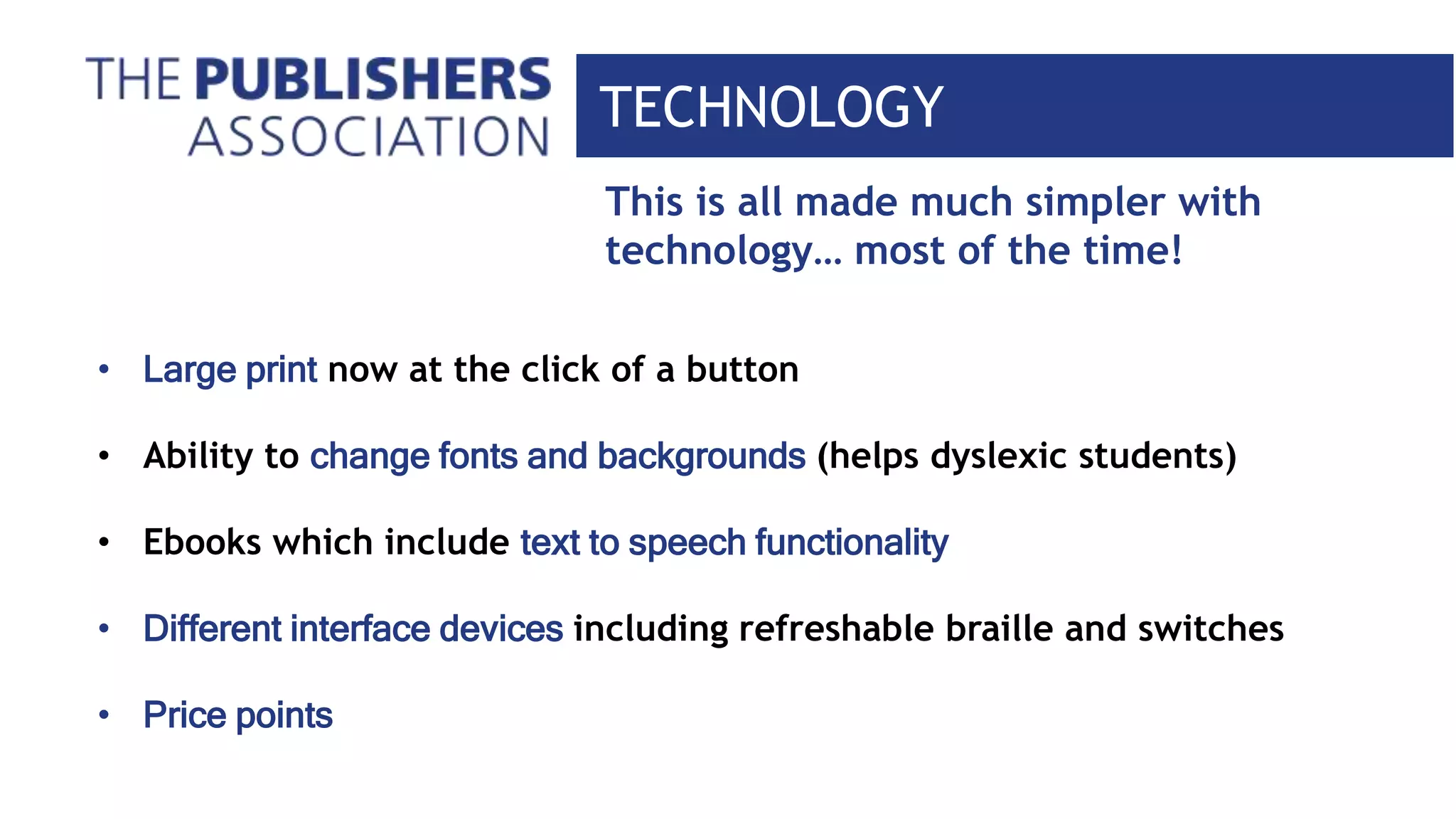 THE PUBLISHERS ASSOCIATION

TECHNOLOGY

This is all made much simpler with technology… most of the time!

• Large print now at the click of a button

• Ability to change fonts and backgrounds (helps dyslexic students)

• Ebooks which include text to speech functionality

• Different interface devices including refreshable braille and switches

• Price points